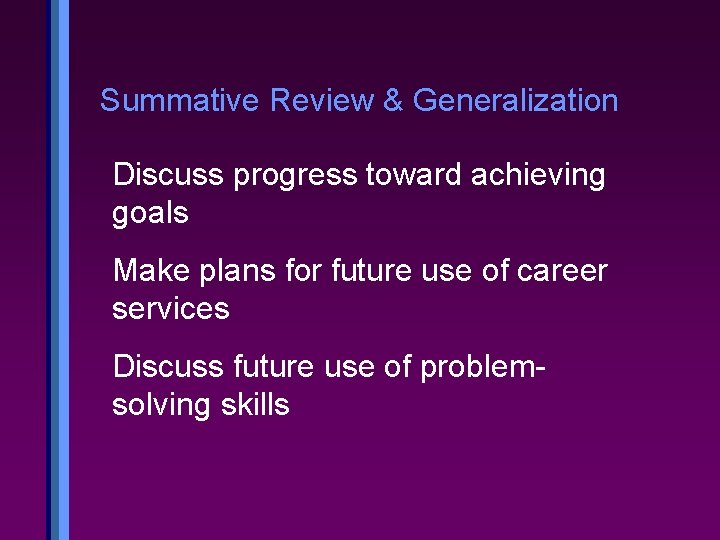 Summative Review & Generalization

Discuss progress toward achieving goals

Make plans for future use of career services

Discuss future use of problem-solving skills